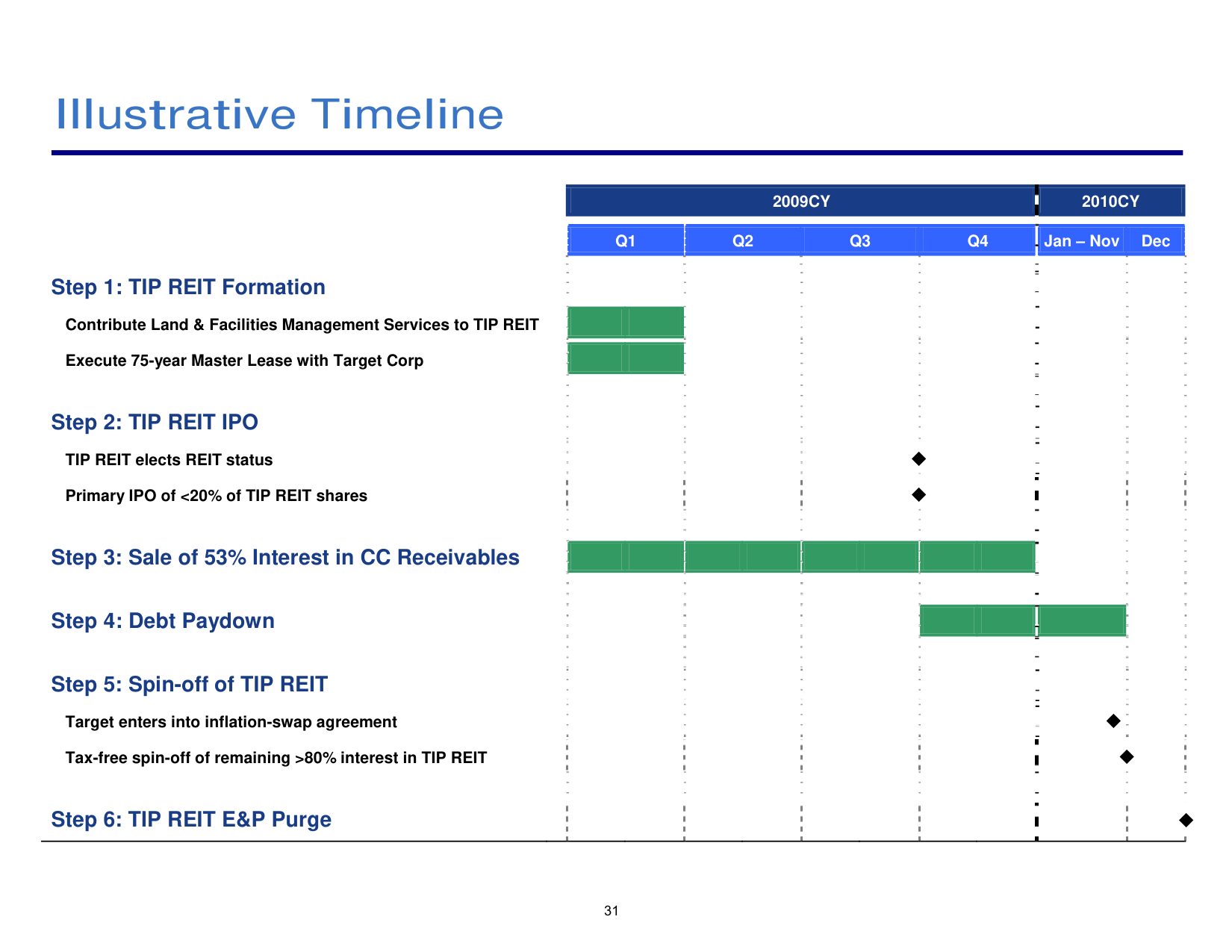 Illustrative Timeline

2009CY

2010CY

Q1

Q2

Q3

Q4

Jan – Nov

Dec

Step 1: TIP REIT Formation

Contribute Land & Facilities Management Services to TIP REIT

Execute 75-year Master Lease with Target Corp

Step 2: TIP REIT IPO

TIP REIT elects REIT status

Primary IPO of <20% of TIP REIT shares

Step 3: Sale of 53% Interest in CC Receivables

Step 4: Debt Paydown

Step 5: Spin-off of TIP REIT

Target enters into inflation-swap agreement

Tax-free spin-off of remaining >80% interest in TIP REIT

Step 6: TIP REIT E&P Purge

31